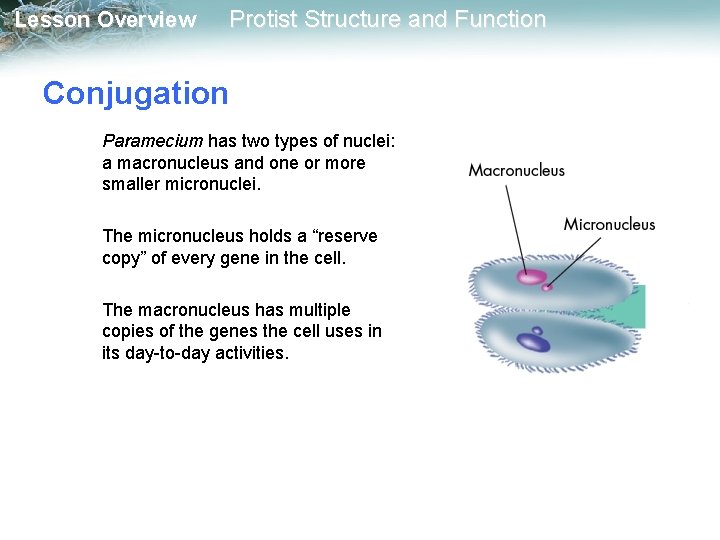 Lesson Overview Protist Structure and Function

Conjugation

Paramecium has two types of nuclei: a macronucleus and one or more smaller micronuclei.

The micronucleus holds a “reserve copy” of every gene in the cell.

The macronucleus has multiple copies of the genes the cell uses in its day-to-day activities.

Macronucleus

Micronucleus